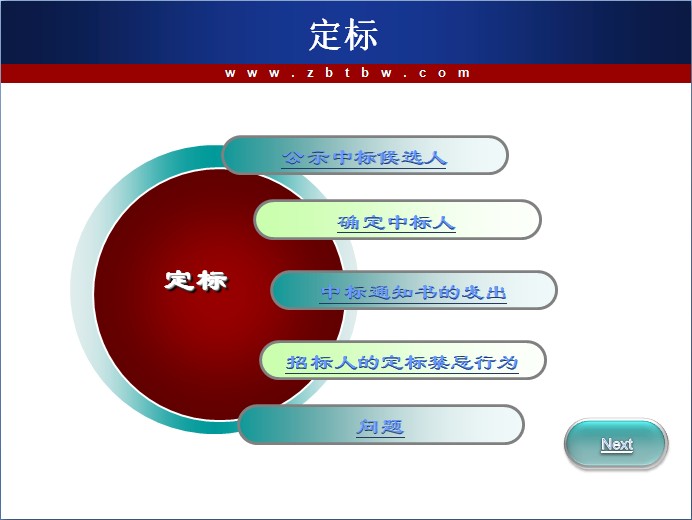 定标

www.zbtbw.com

定标

公示中标候选人

确定中标人

中标通知书的发出

招标人的定标禁忌行为

问题

Next